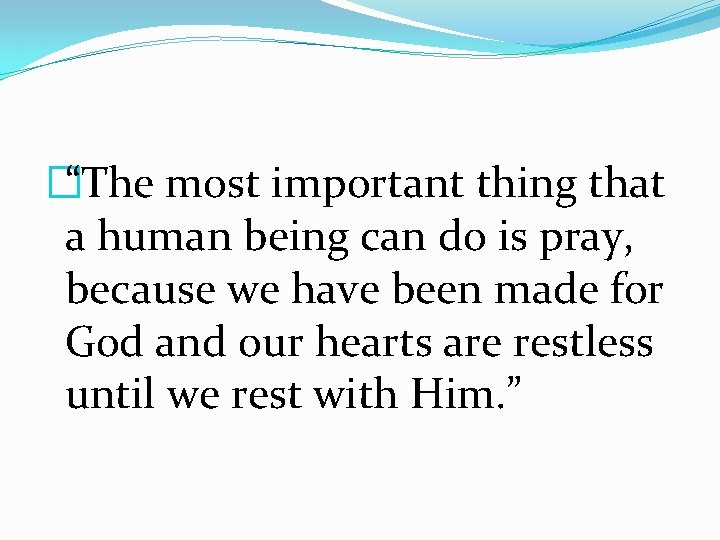 “The most important thing that a human being can do is pray, because we have been made for God and our hearts are restless until we rest with Him.”